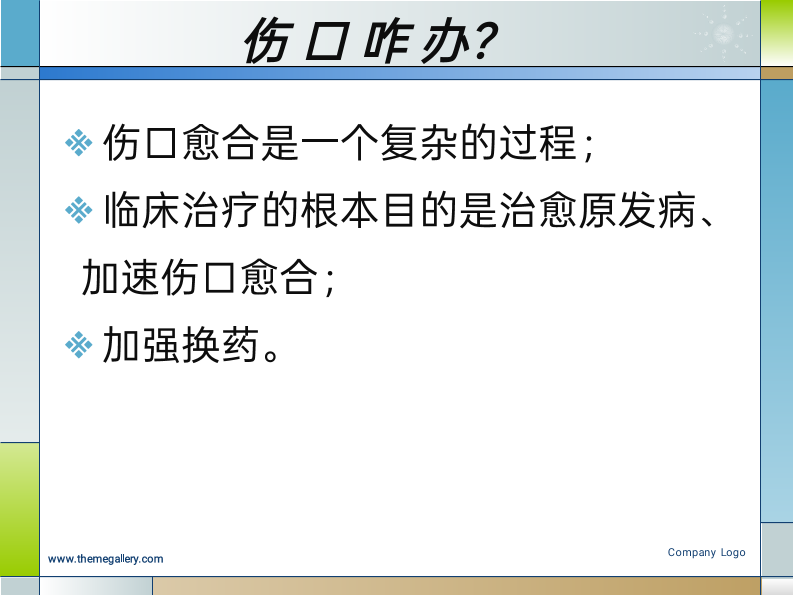 伤口咋办?

❖ 伤口愈合是一个复杂的过程;

❖ 临床治疗的根本目的是治愈原发病、加速伤口愈合;

❖ 加强换药。

www.themegallery.com

Company Logo